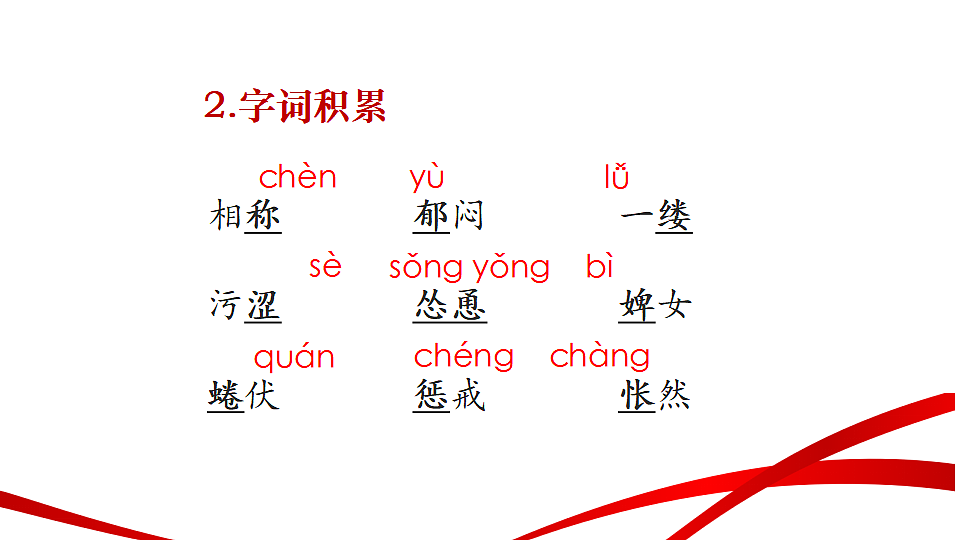 2.字词积累

chèn　　yù　　lǚ
相称　　郁闷　　一缕

sè　　sǒng yǒng　　bì
污涩　　怂恿　　婢女

quán　　chéng　　chàng
蜷伏　　惩戒　　怅然